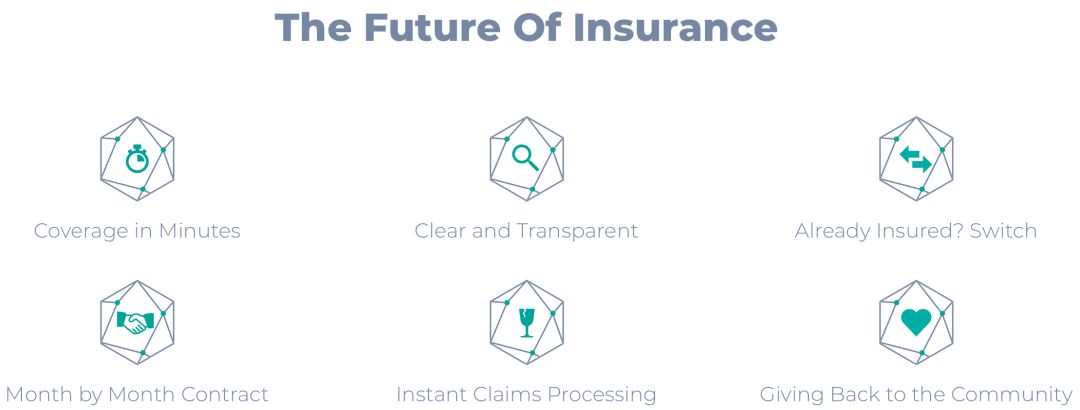 The Future Of Insurance

Coverage in Minutes

Clear and Transparent

Already Insured? Switch

Month by Month Contract

Instant Claims Processing

Giving Back to the Community